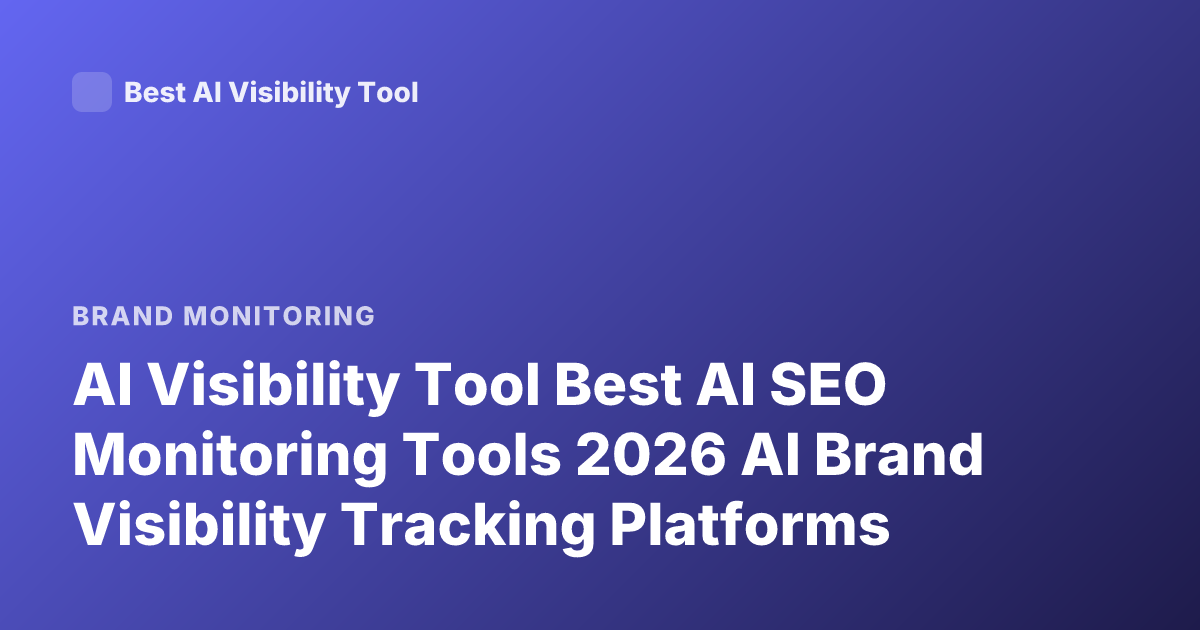 Best AI Visibility Tool

BRAND MONITORING

AI Visibility Tool Best AI SEO Monitoring Tools 2026 AI Brand Visibility Tracking Platforms